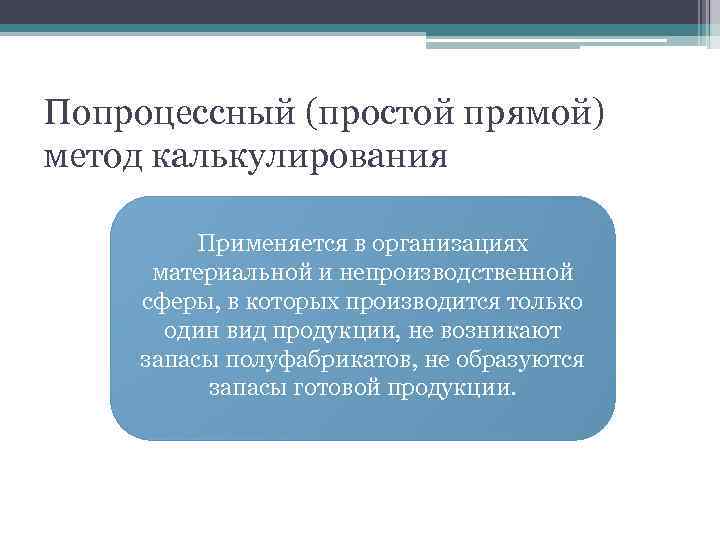 Попроцессный (простой прямой) метод калькулирования

Применяется в организациях материальной и непроизводственной сферы, в которых производится только один вид продукции, не возникают запасы полуфабрикатов, не образуются запасы готовой продукции.